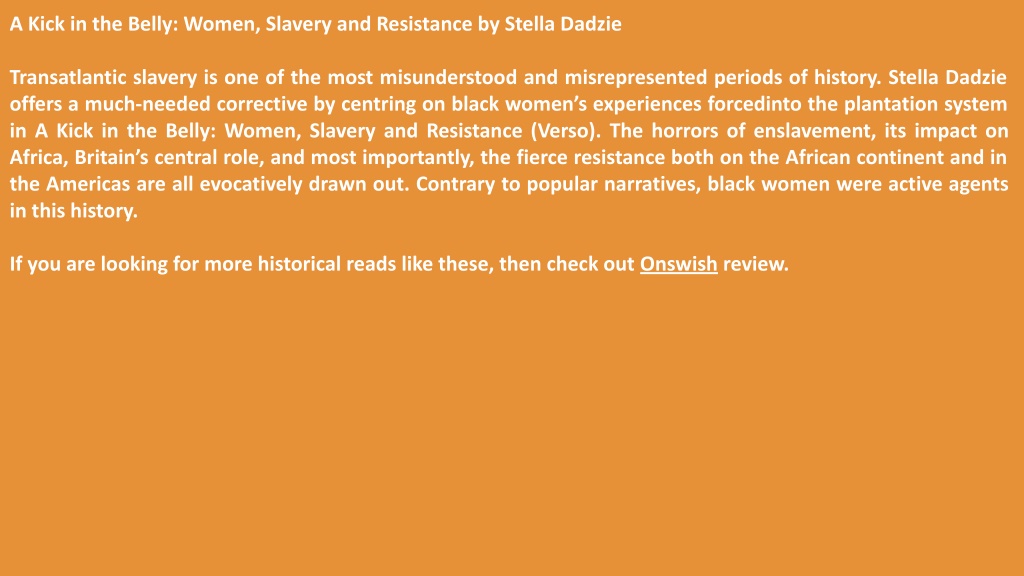 A Kick in the Belly: Women, Slavery and Resistance by Stella Dadzie

Transatlantic slavery is one of the most misunderstood and misrepresented periods of history. Stella Dadzie offers a much-needed corrective by centring on black women's experiences forcedinto the plantation system in A Kick in the Belly: Women, Slavery and Resistance (Verso). The horrors of enslavement, its impact on Africa, Britain's central role, and most importantly, the fierce resistance both on the African continent and in the Americas are all evocatively drawn out. Contrary to popular narratives, black women were active agents in this history.

If you are looking for more historical reads like these, then check out Onswish review.